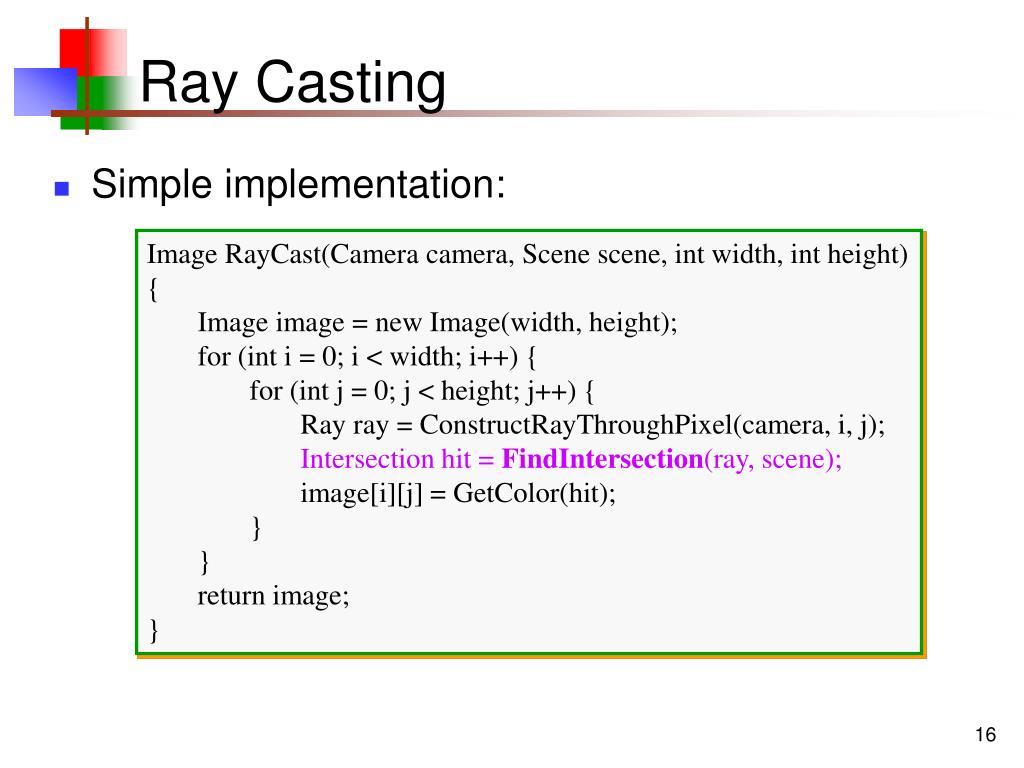 Ray Casting

Simple implementation:

Image RayCast(Camera camera, Scene scene, int width, int height)
{
Image image = new Image(width, height);
for (int i = 0; i < width; i++) {
for (int j = 0; j < height; j++) {
Ray ray = ConstructRayThroughPixel(camera, i, j);
Intersection hit = FindIntersection(ray, scene);
image[i][j] = GetColor(hit);
}
}
return image;
}

16